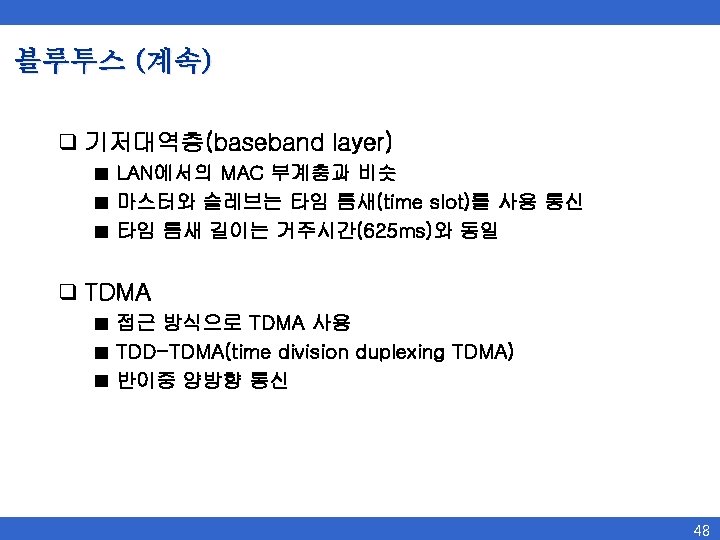 블루투스 (계속)

❑ 기저대역층(baseband layer)

■ LAN에서의 MAC 부계층과 비슷

■ 마스터와 슬레브는 타임 틈새(time slot)를 사용 통신

■ 타임 틈새 길이는 거주시간(625ms)와 동일

❑ TDMA

■ 접근 방식으로 TDMA 사용

■ TDD-TDMA(time division duplexing TDMA)

■ 반이중 양방향 통신

48